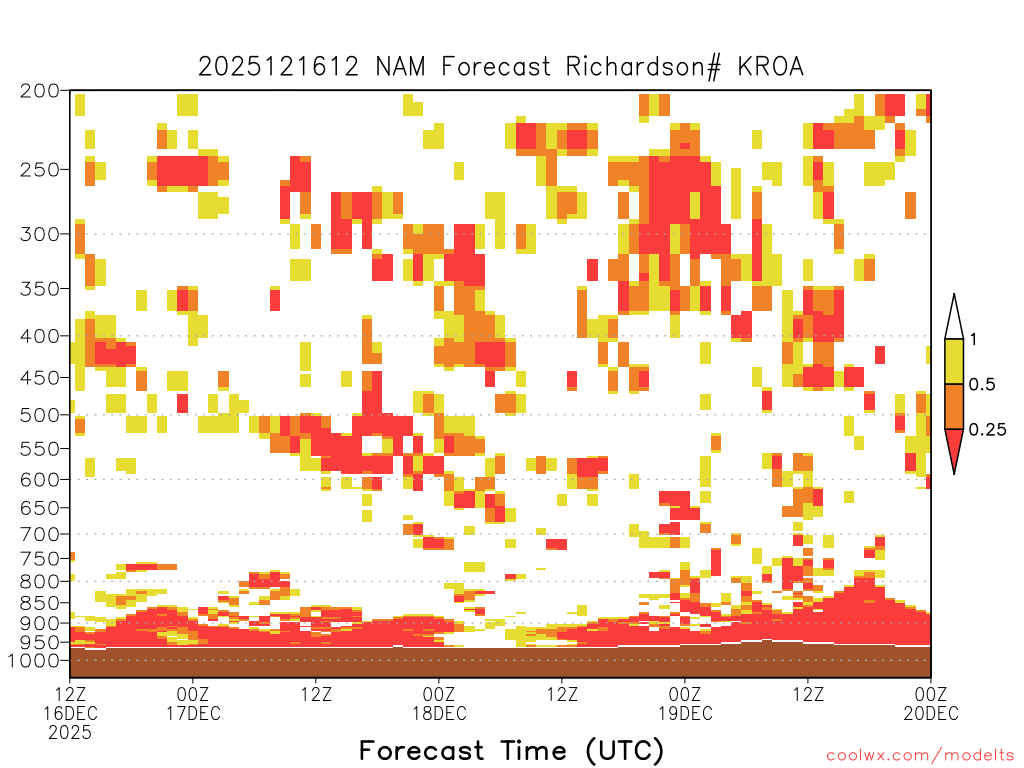 2025121612 NAM Forecast Richardson# KROA

200
250
300
350
400
450
500
550
600
650
700
750
800
850
900
950
1000

1
0.5
0.25

12Z 16DEC 2025
00Z 17DEC
12Z
00Z 18DEC
12Z
00Z 19DEC
12Z
00Z 20DEC

Forecast Time (UTC)

coolwx.com/modelts